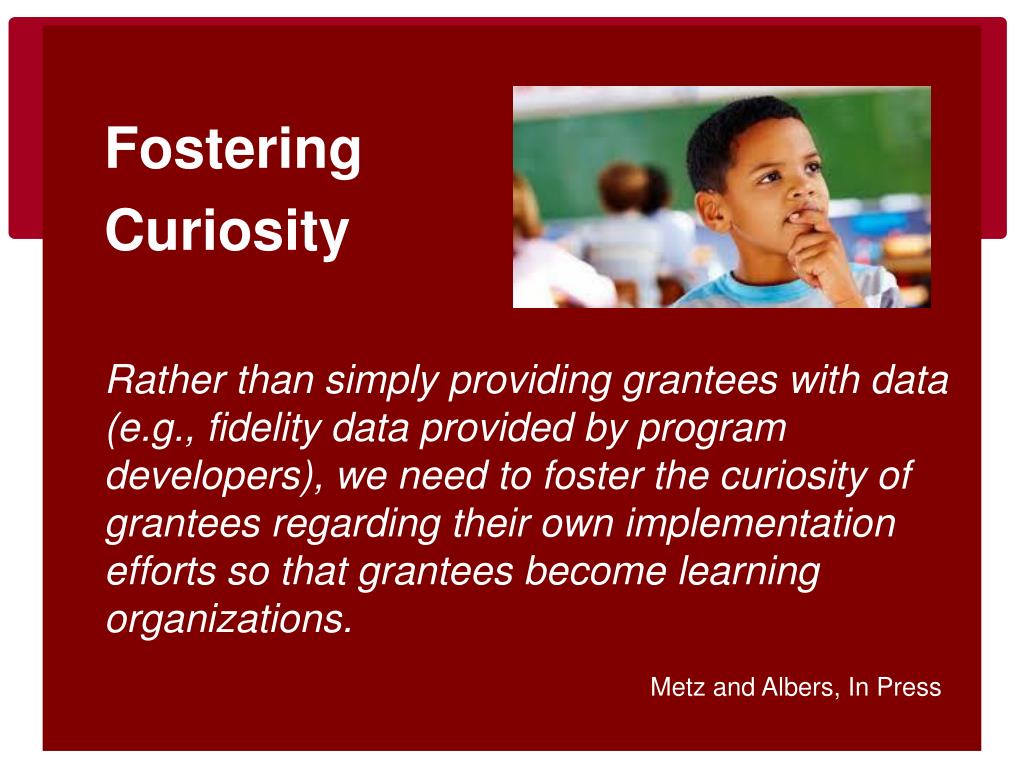 Fostering Curiosity

Rather than simply providing grantees with data (e.g., fidelity data provided by program developers), we need to foster the curiosity of grantees regarding their own implementation efforts so that grantees become learning organizations.

Metz and Albers, In Press